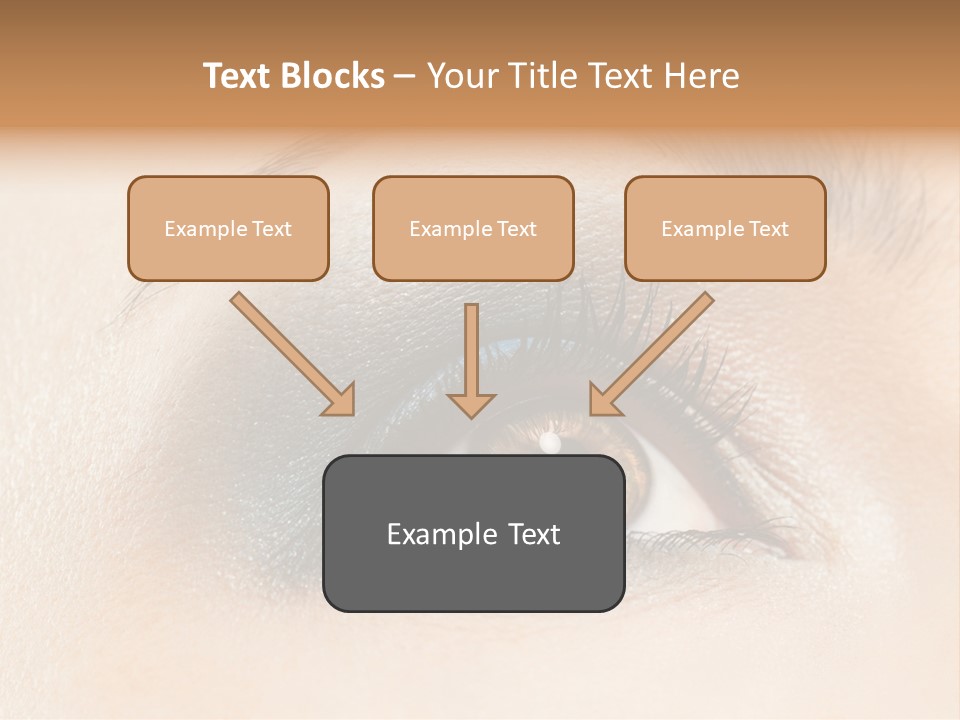 Text Blocks – Your Title Text Here

Example Text

Example Text

Example Text

Example Text